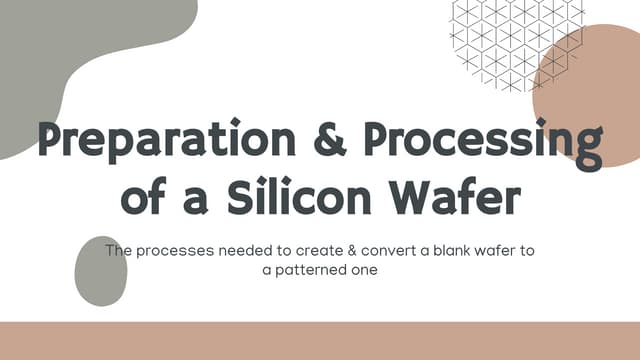 Preparation & Processing of a Silicon Wafer

The processes needed to create & convert a blank wafer to a patterned one